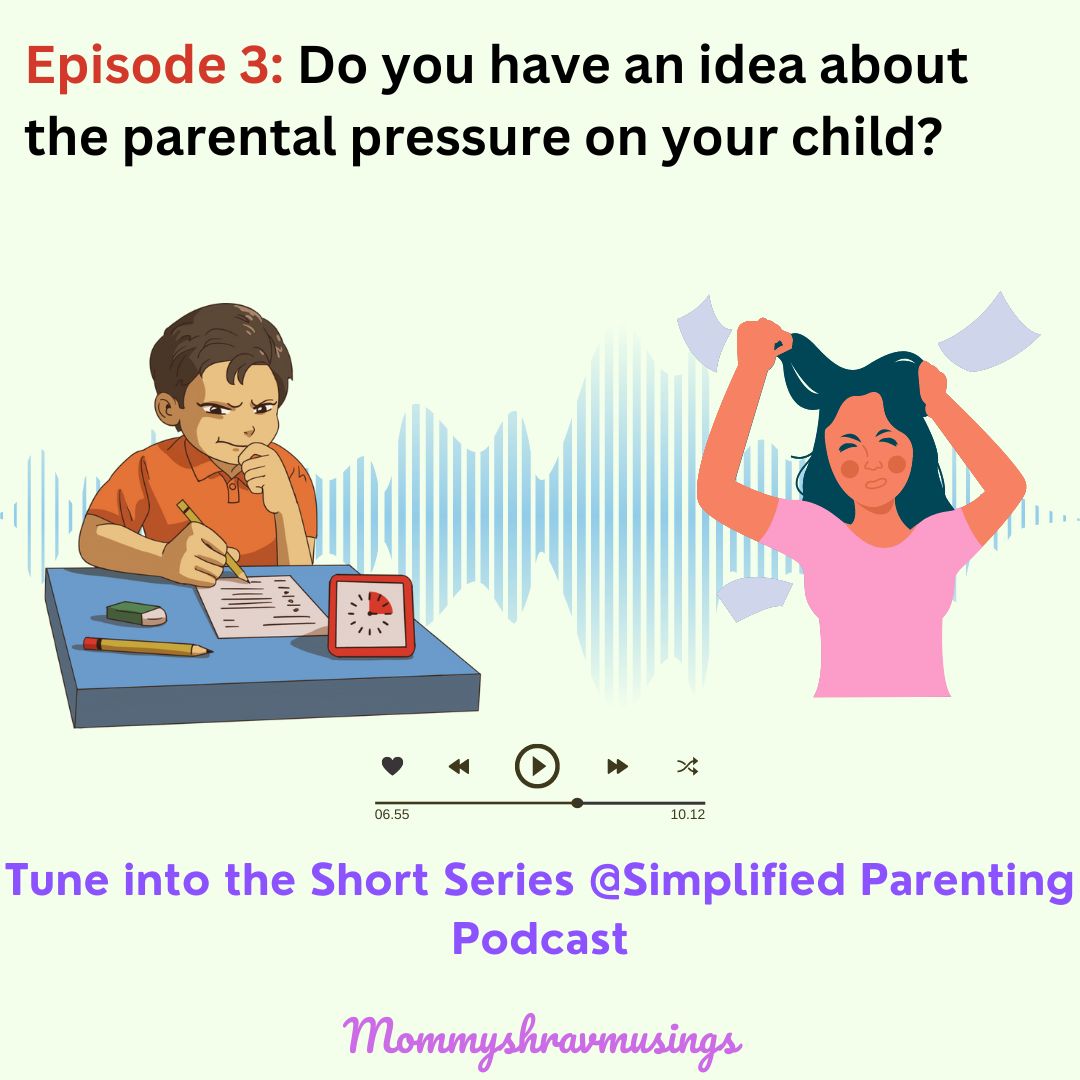 Episode 3: Do you have an idea about the parental pressure on your child?

06.55

10.12

Tune into the Short Series @Simplified Parenting Podcast

Mommyshravmusings